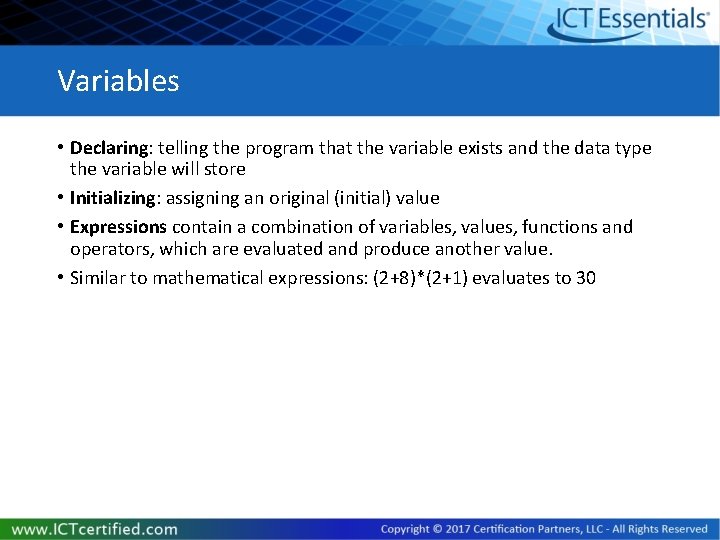 ICT Essentials®

Variables

• Declaring: telling the program that the variable exists and the data type the variable will store

• Initializing: assigning an original (initial) value

• Expressions contain a combination of variables, values, functions and operators, which are evaluated and produce another value.

• Similar to mathematical expressions: (2+8)*(2+1) evaluates to 30

www.ICTcertified.com

Copyright © 2017 Certification Partners, LLC - All Rights Reserved